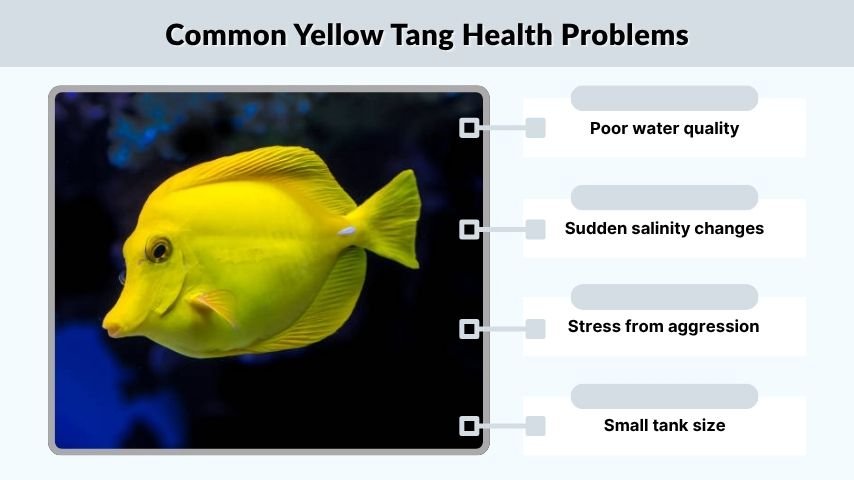 Common Yellow Tang Health Problems

Poor water quality

Sudden salinity changes

Stress from aggression

Small tank size